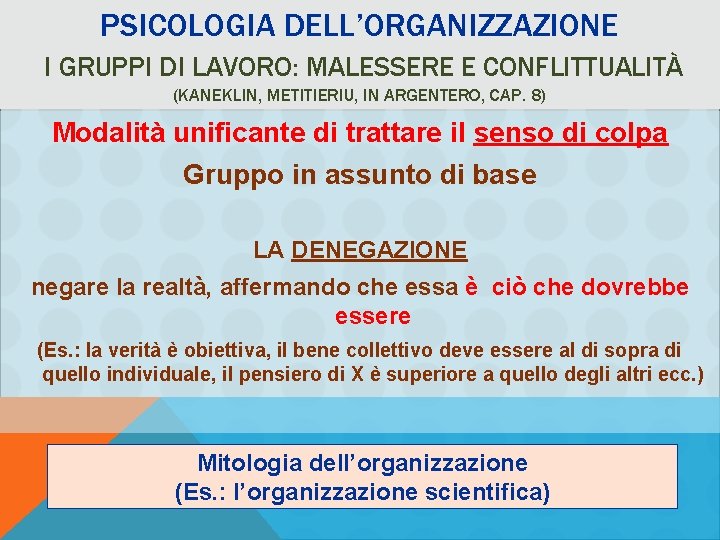 PSICOLOGIA DELL'ORGANIZZAZIONE
I GRUPPI DI LAVORO: MALESSERE E CONFLITTUALITÀ
(KANEKLIN, METITIERIU, IN ARGENTERO, CAP. 8)

Modalità unificante di trattare il senso di colpa

Gruppo in assunto di base

LA DENEGAZIONE

negare la realtà, affermando che essa è ciò che dovrebbe essere

(Es.: la verità è obiettiva, il bene collettivo deve essere al di sopra di quello individuale, il pensiero di X è superiore a quello degli altri ecc.)

Mitologia dell'organizzazione
(Es.: l'organizzazione scientifica)